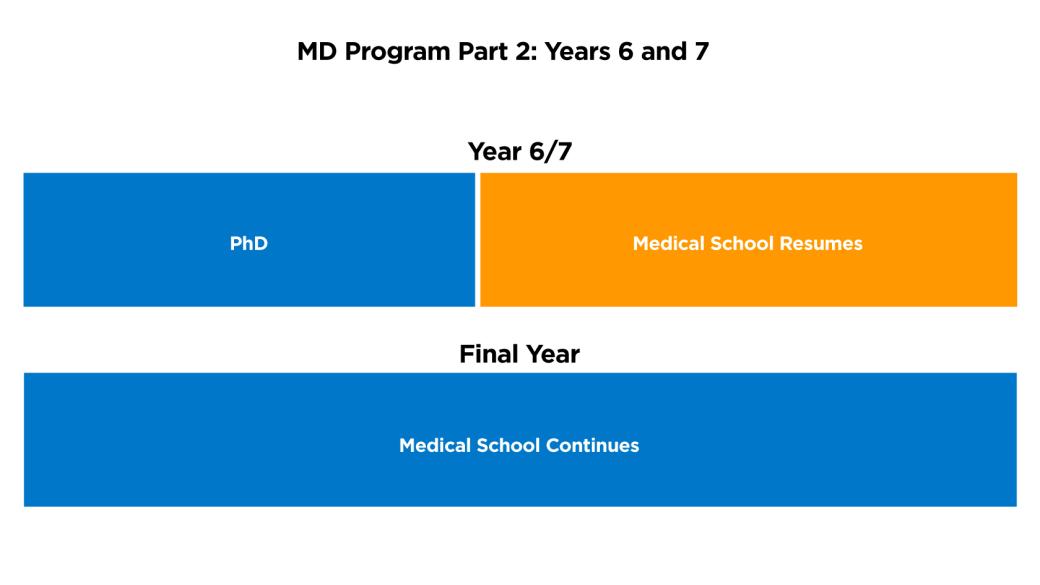 MD Program Part 2: Years 6 and 7

Year 6/7

PhD

Medical School Resumes

Final Year

Medical School Continues